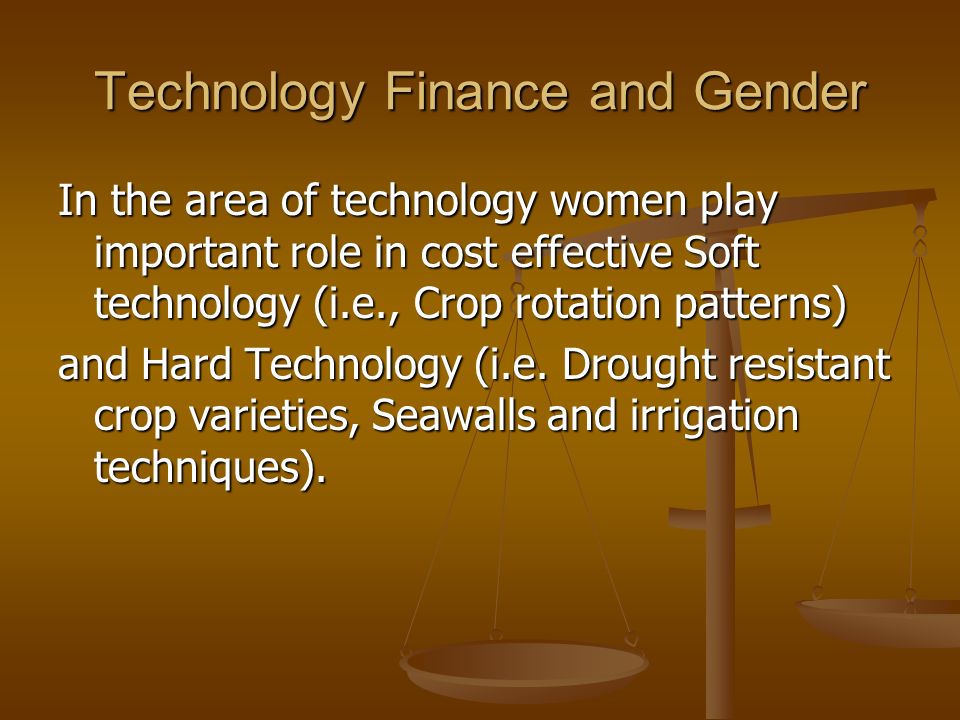 Technology Finance and Gender

In the area of technology women play important role in cost effective Soft technology (i.e., Crop rotation patterns)

and Hard Technology (i.e. Drought resistant crop varieties, Seawalls and irrigation techniques).